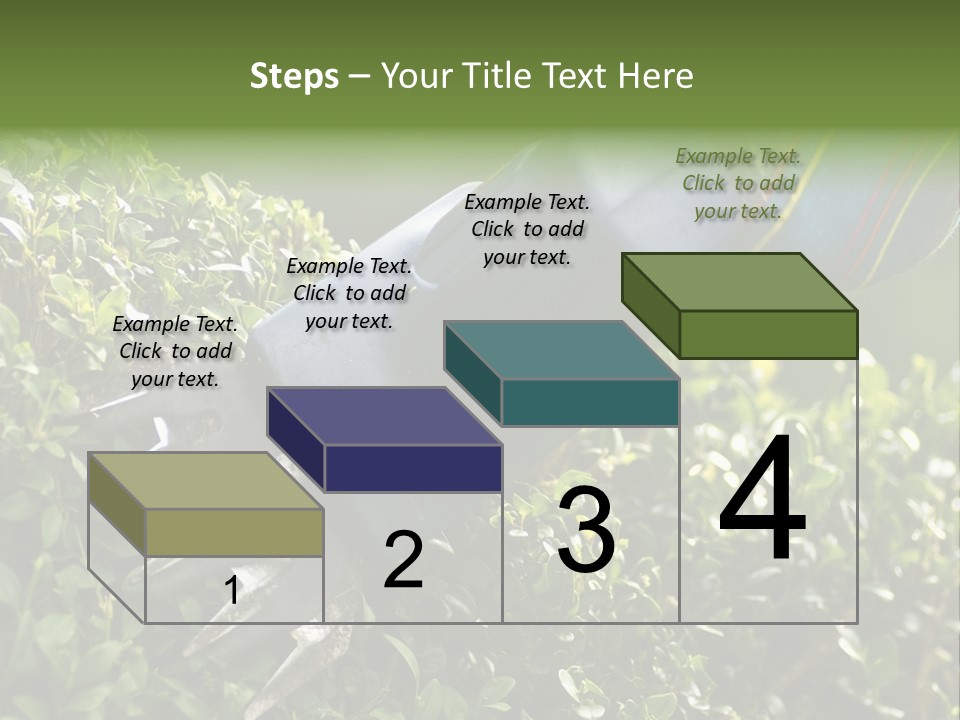 Steps – Your Title Text Here

Example Text. Click to add your text.

Example Text. Click to add your text.

Example Text. Click to add your text.

Example Text. Click to add your text.

1

2

3

4